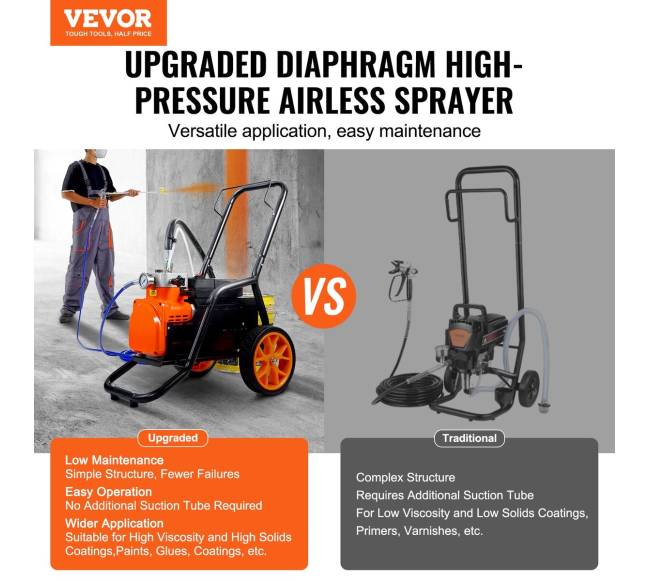 VEVOR
TOUGH TOOLS, HALF PRICE

UPGRADED DIAPHRAGM HIGH-PRESSURE AIRLESS SPRAYER

Versatile application, easy maintenance

VS

Upgraded

Low Maintenance
Simple Structure, Fewer Failures
Easy Operation
No Additional Suction Tube Required
Wider Application
Suitable for High Viscosity and High Solids Coatings,Paints, Glues, Coatings, etc.

Traditional

Complex Structure
Requires Additional Suction Tube
For Low Viscosity and Low Solids Coatings, Primers, Varnishes, etc.